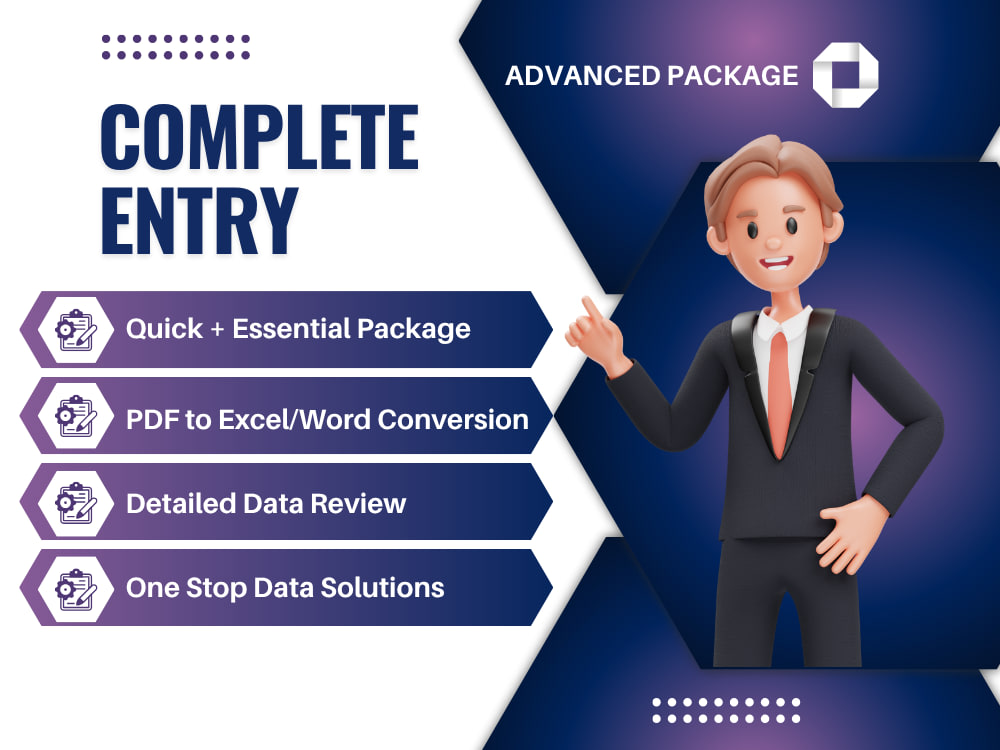 ADVANCED PACKAGE

COMPLETE ENTRY

Quick + Essential Package

PDF to Excel/Word Conversion

Detailed Data Review

One Stop Data Solutions